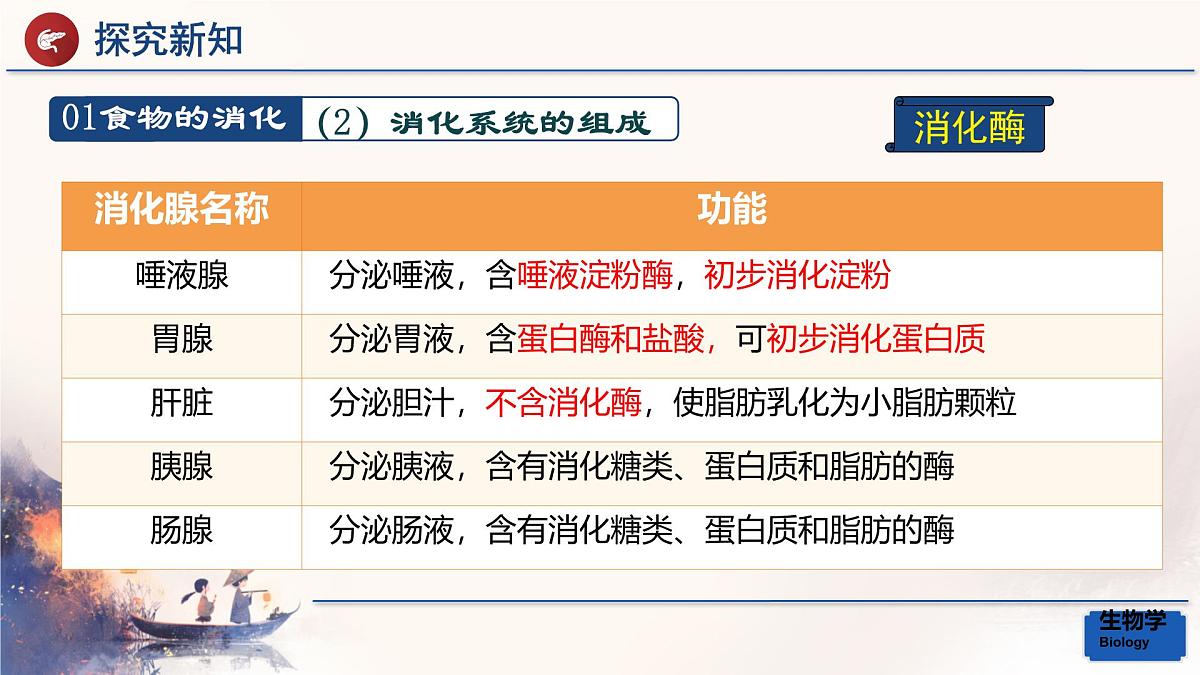 探究新知

01食物的消化 (2) 消化系统的组成

消化酶

| 消化腺名称 | 功能 |
|---|---|
| 唾液腺 | 分泌唾液，含唾液淀粉酶，初步消化淀粉 |
| 胃腺 | 分泌胃液，含蛋白酶和盐酸，可初步消化蛋白质 |
| 肝脏 | 分泌胆汁，不含消化酶，使脂肪乳化为小脂肪颗粒 |
| 胰腺 | 分泌胰液，含有消化糖类、蛋白质和脂肪的酶 |
| 肠腺 | 分泌肠液，含有消化糖类、蛋白质和脂肪的酶 |

生物学
Biology